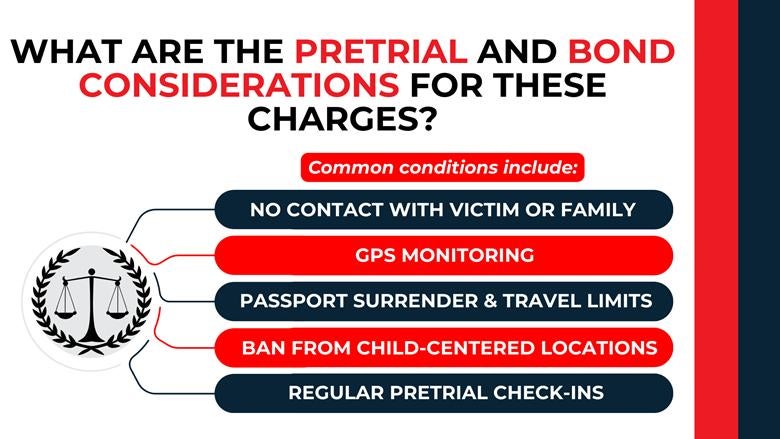 WHAT ARE THE PRETRIAL AND BOND CONSIDERATIONS FOR THESE CHARGES?

Common conditions include:

NO CONTACT WITH VICTIM OR FAMILY

GPS MONITORING

PASSPORT SURRENDER & TRAVEL LIMITS

BAN FROM CHILD-CENTERED LOCATIONS

REGULAR PRETRIAL CHECK-INS